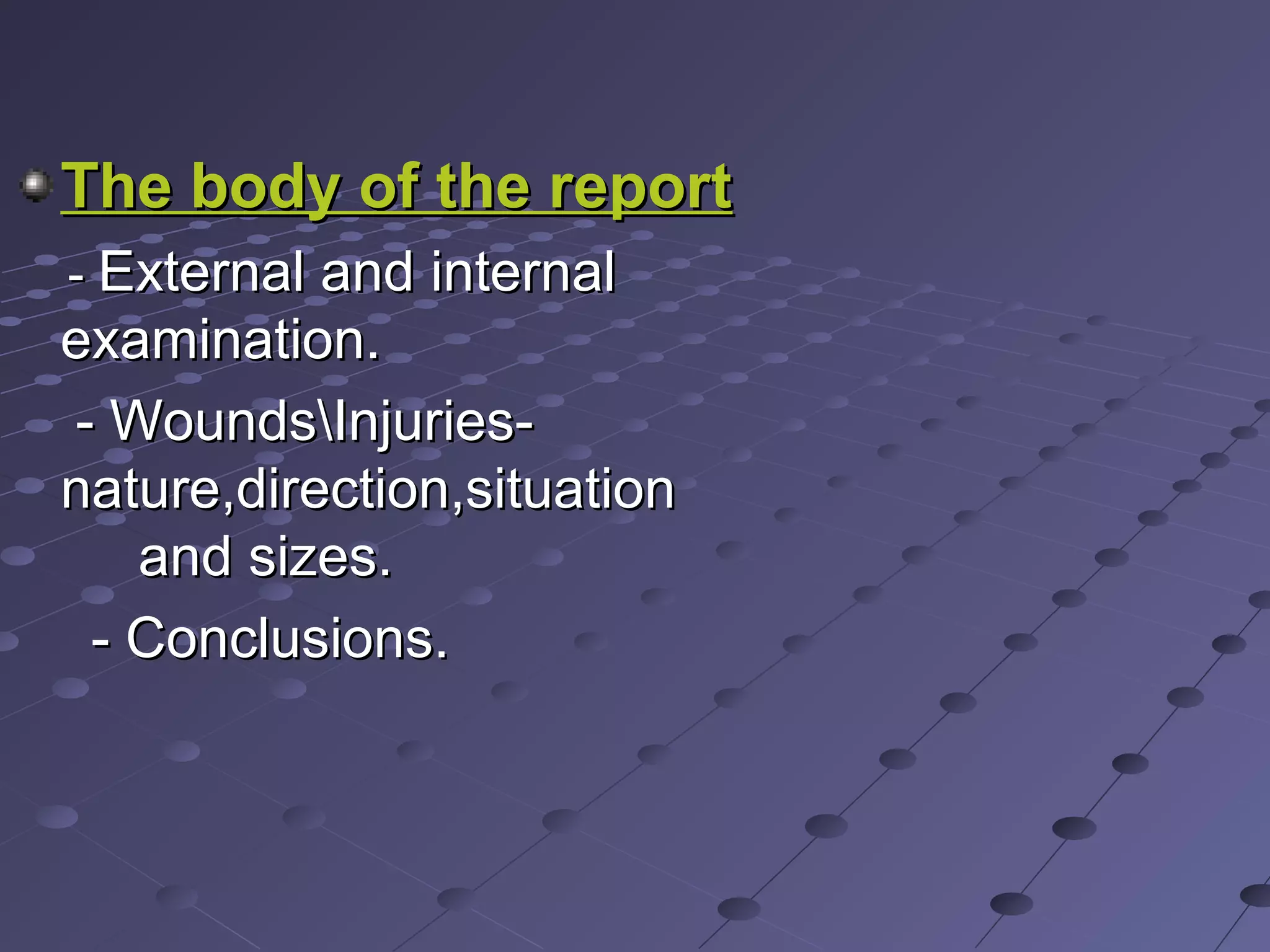 The body of the report

- External and internal examination.

- Wounds\Injuries-nature,direction,situation and sizes.

- Conclusions.